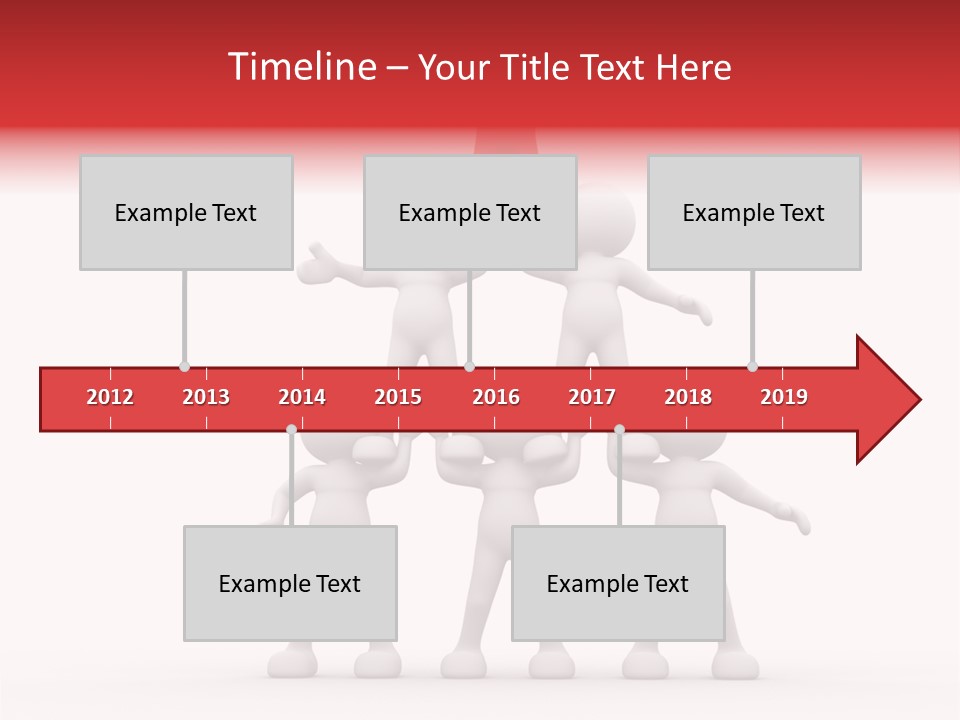 Timeline – Your Title Text Here

Example Text

Example Text

Example Text

2012 2013 2014 2015 2016 2017 2018 2019

Example Text

Example Text